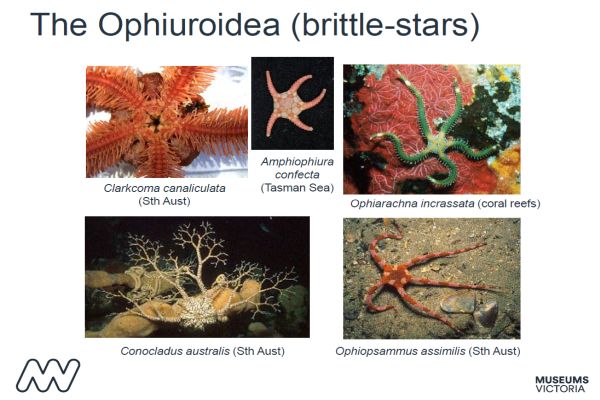 The Ophiuroidea (brittle-stars)

Clarkcoma canaliculata (Sth Aust)

Amphiophiura confecta (Tasman Sea)

Ophiarachna incrassata (coral reefs)

Conocladus australis (Sth Aust)

Ophiopsammus assimilis (Sth Aust)

MUSEUMS VICTORIA